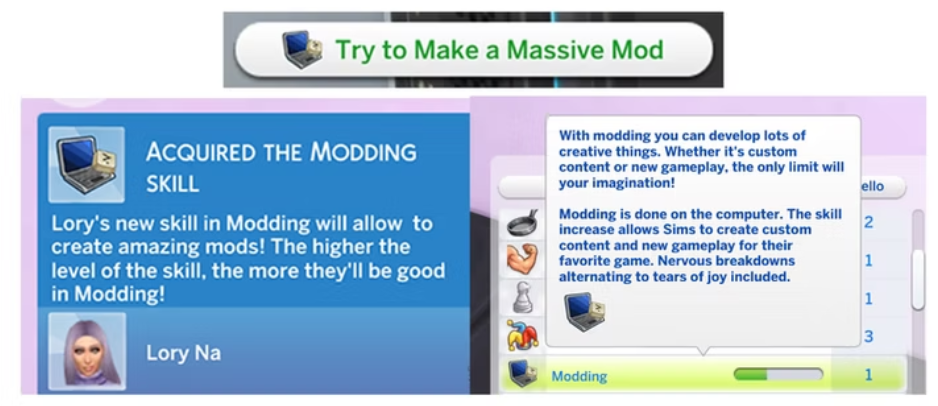 Try to Make a Massive Mod

ACQUIRED THE MODDING SKILL

Lory's new skill in Modding will allow to create amazing mods! The higher the level of the skill, the more they'll be good in Modding!

Lory Na

With modding you can develop lots of creative things. Whether it's custom content or new gameplay, the only limit will your imagination!

Modding is done on the computer. The skill increase allows Sims to create custom content and new gameplay for their favorite game. Nervous breakdowns alternating to tears of joy included.

ello

2

1

1

3

Modding

1